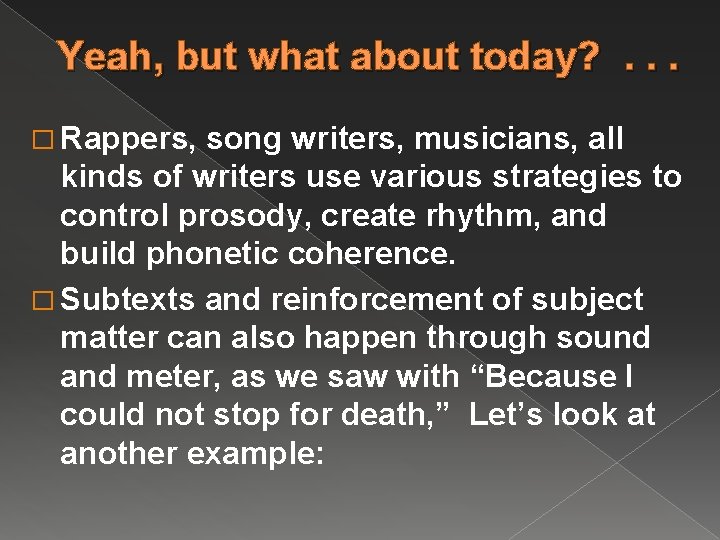 Yeah, but what about today? . . .

□ Rappers, song writers, musicians, all kinds of writers use various strategies to control prosody, create rhythm, and build phonetic coherence.

□ Subtexts and reinforcement of subject matter can also happen through sound and meter, as we saw with “Because I could not stop for death,” Let’s look at another example: